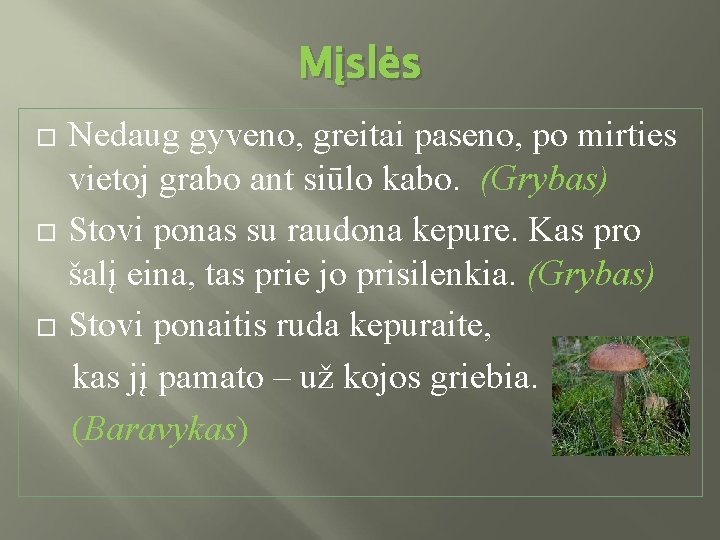 Mįslės

□ Nedaug gyveno, greitai paseno, po mirties vietoj grabo ant siūlo kabo. (Grybas)

□ Stovi ponas su raudona kepure. Kas pro šalį eina, tas prie jo prisilenkia. (Grybas)

□ Stovi ponaitis ruda kepuraite,
kas jį pamato – už kojos griebia.
(Baravykas)